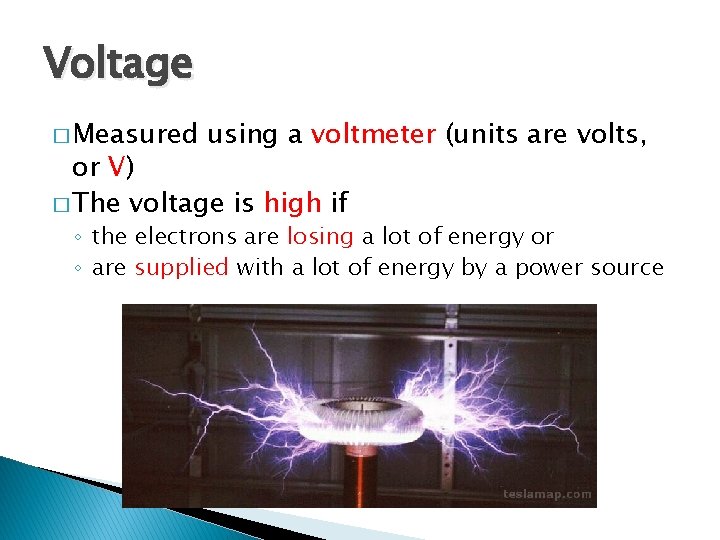 Voltage

□ Measured using a voltmeter (units are volts, or V)

□ The voltage is high if

◦ the electrons are losing a lot of energy or

◦ are supplied with a lot of energy by a power source

teslamap.com